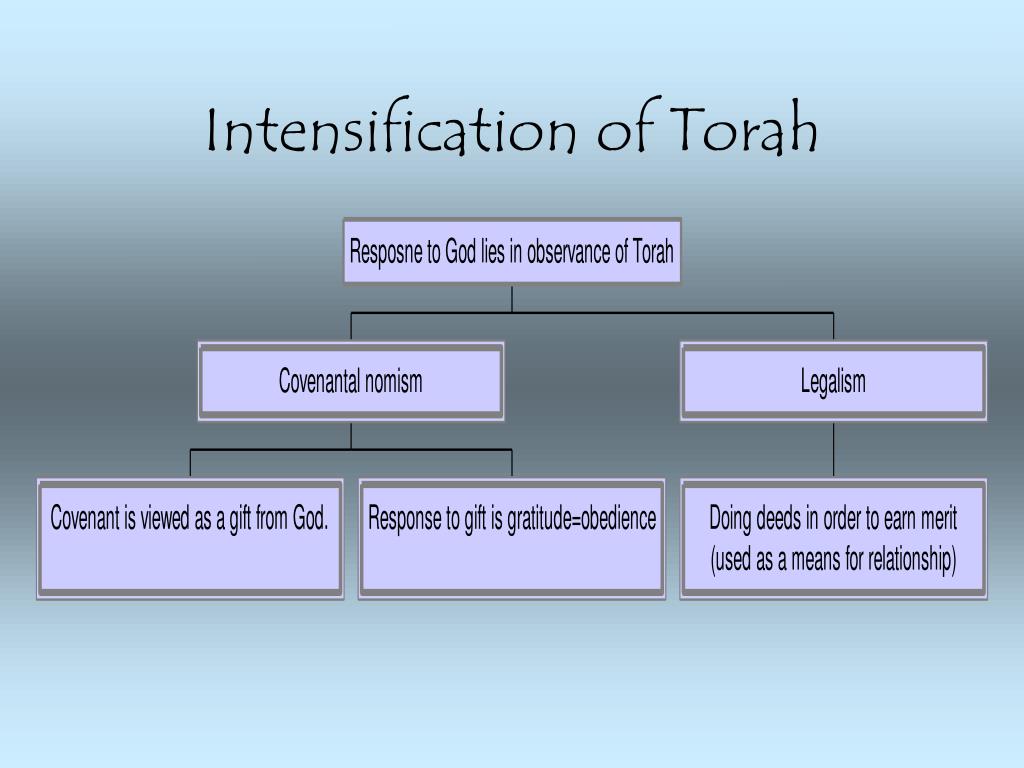 Intensification of Torah

Resposne to God lies in observance of Torah

Covenantal nomism

Legalism

Covenant is viewed as a gift from God.

Response to gift is gratitude=obedience

Doing deeds in order to earn merit (used as a means for relationship)